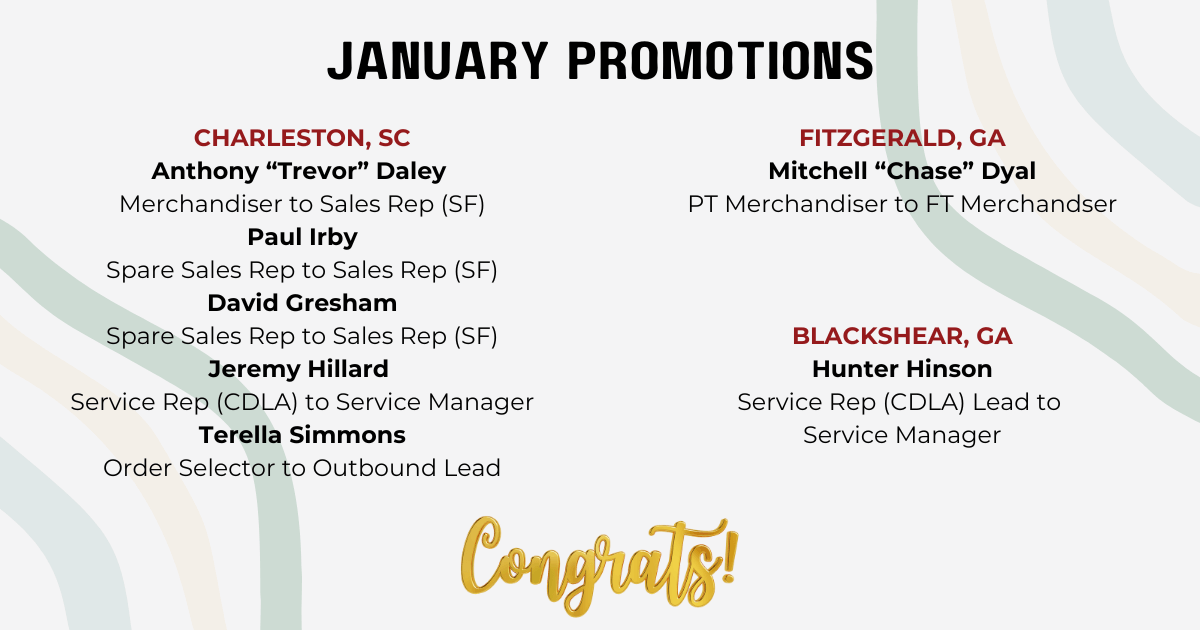 JANUARY PROMOTIONS

CHARLESTON, SC
Anthony “Trevor” Daley
Merchandiser to Sales Rep (SF)
Paul Irby
Spare Sales Rep to Sales Rep (SF)
David Gresham
Spare Sales Rep to Sales Rep (SF)
Jeremy Hillard
Service Rep (CDLA) to Service Manager
Terella Simmons
Order Selector to Outbound Lead

FITZGERALD, GA
Mitchell “Chase” Dyal
PT Merchandiser to FT Merchandser

BLACKSHEAR, GA
Hunter Hinson
Service Rep (CDLA) Lead to Service Manager

Congrats!